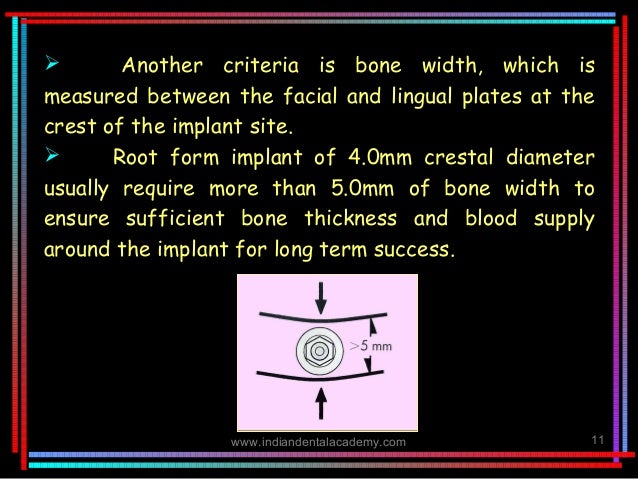 ➢ Another criteria is bone width, which is measured between the facial and lingual plates at the crest of the implant site.

➢ Root form implant of 4.0mm crestal diameter usually require more than 5.0mm of bone width to ensure sufficient bone thickness and blood supply around the implant for long term success.

>5 mm

www.indiandentalacademy.com

11